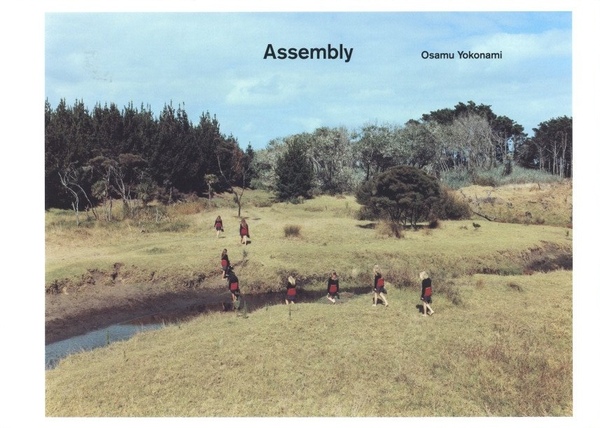 Assembly

Osamu Yokonami